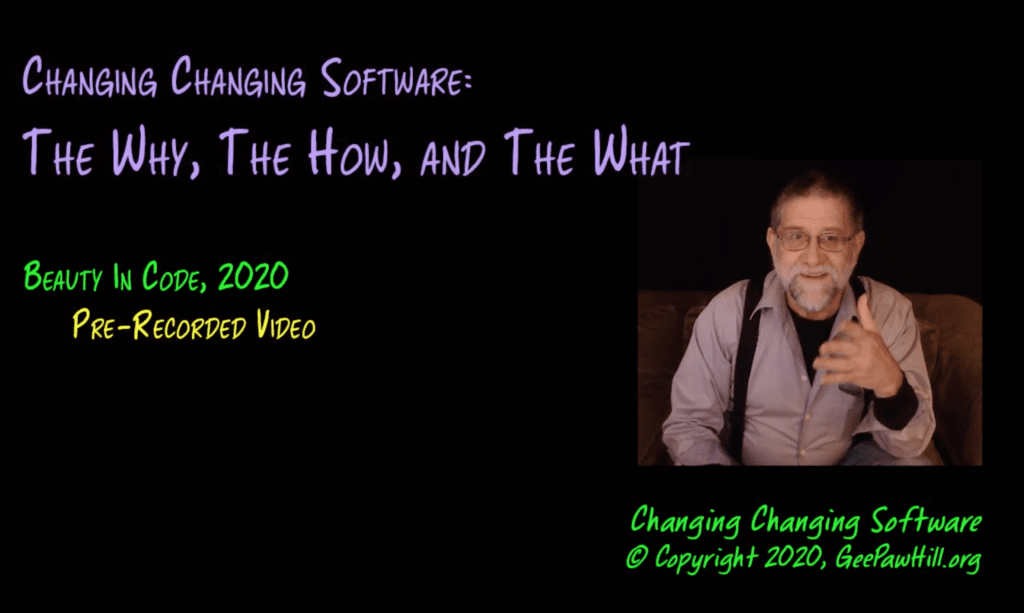 Changing Changing Software:
The Why, The How, and The What

Beauty In Code, 2020
Pre-Recorded Video

Changing Changing Software
© Copyright 2020, GeePawHill.org